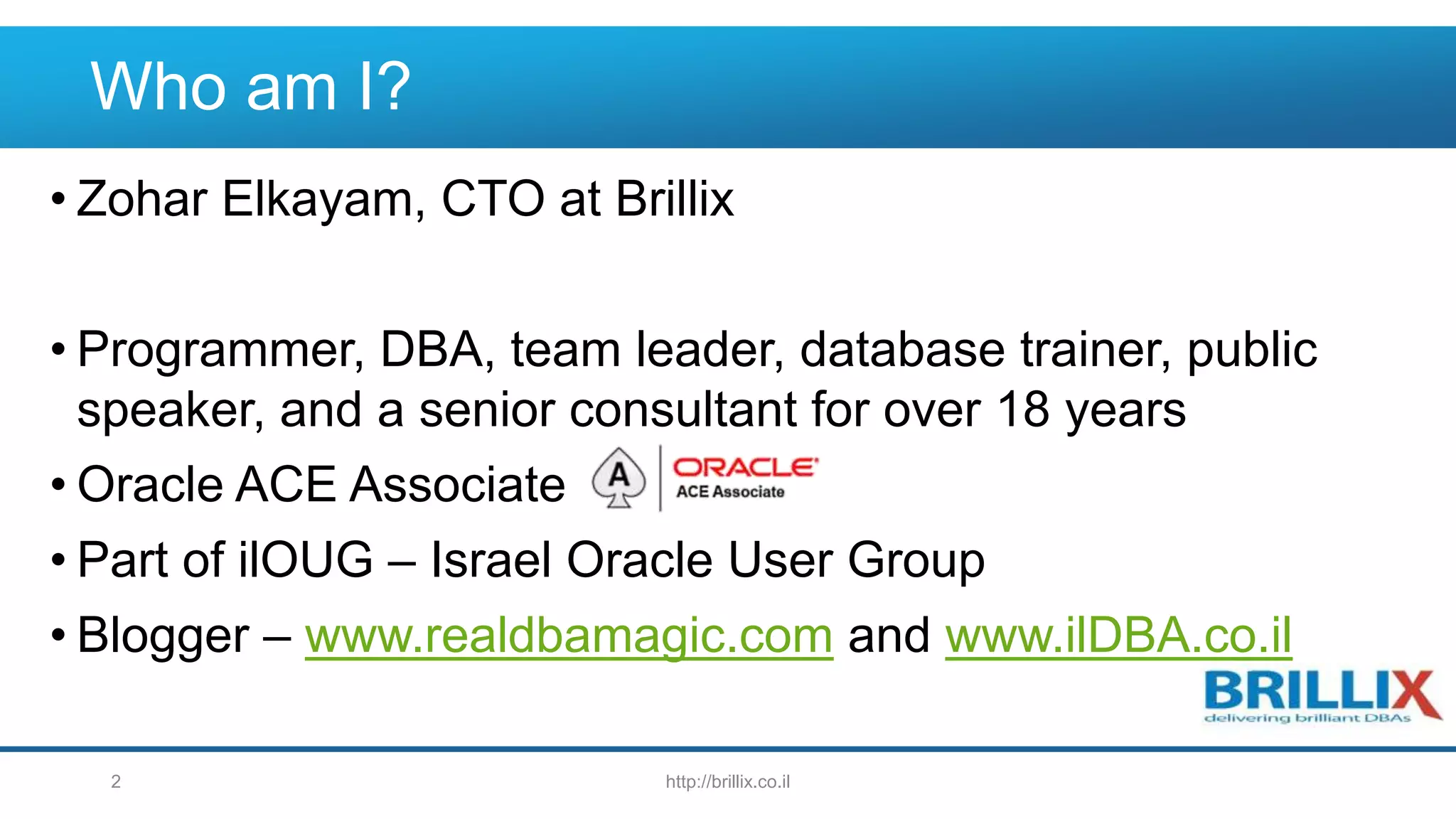 Who am I?

• Zohar Elkayam, CTO at Brillix

• Programmer, DBA, team leader, database trainer, public speaker, and a senior consultant for over 18 years

• Oracle ACE Associate A ORACLE ACE Associate

• Part of ilOUG – Israel Oracle User Group

• Blogger – www.realdbamagic.com and www.ilDBA.co.il

BRILLIX delivering brilliant DBAs

2

http://brillix.co.il